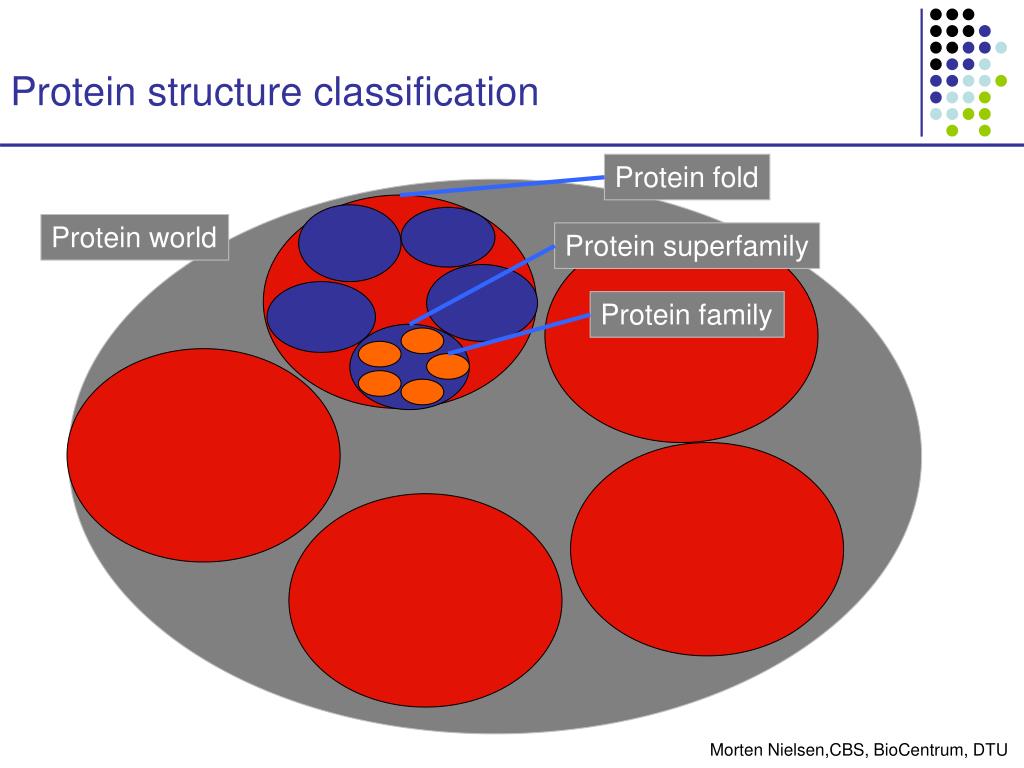 Protein structure classification

Protein fold

Protein world

Protein superfamily

Protein family

Morten Nielsen,CBS, BioCentrum, DTU